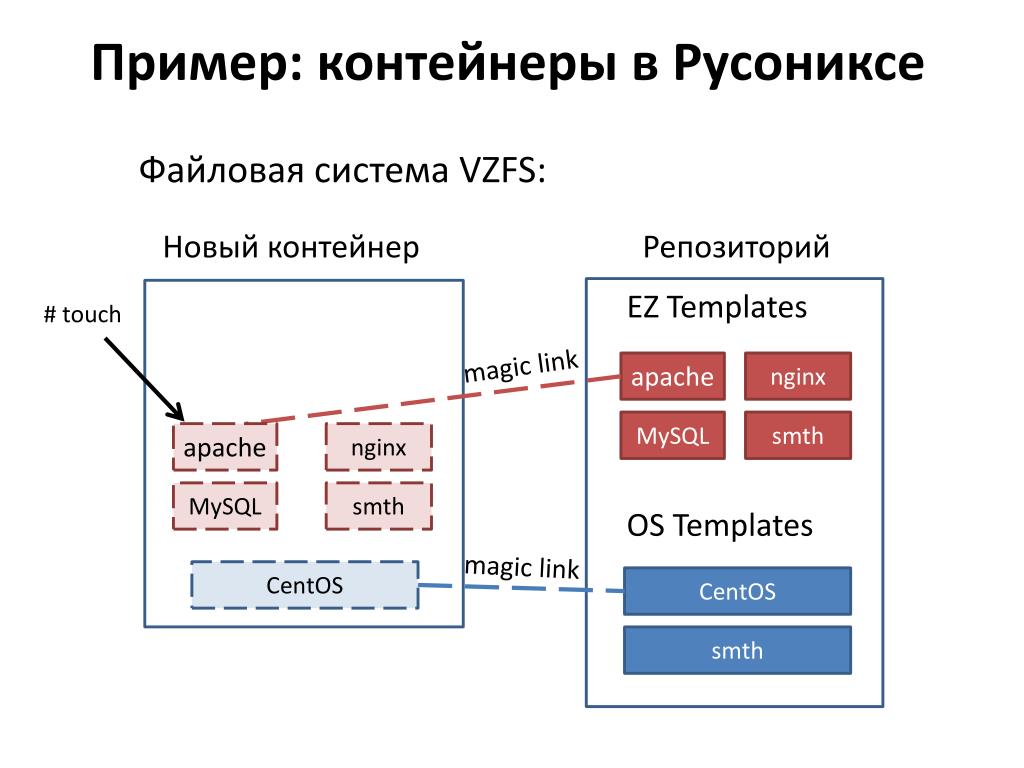 Пример: контейнеры в Русониксе

Файловая система VZFS:

Новый контейнер

# touch

apache

nginx

MySQL

smth

CentOS

magic link

magic link

Репозиторий

EZ Templates

apache

nginx

MySQL

smth

OS Templates

CentOS

smth